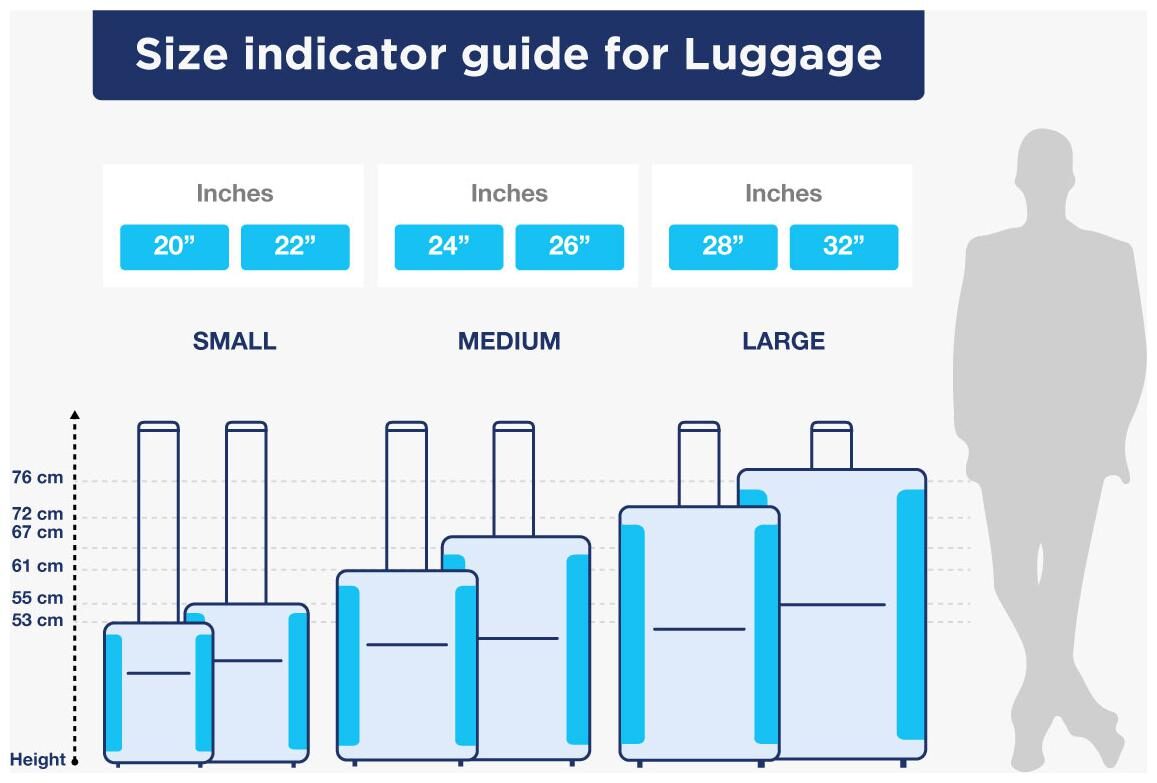 Size indicator guide for Luggage

Inches
20”
22”

Inches
24”
26”

Inches
28”
32”

SMALL

MEDIUM

LARGE

76 cm
72 cm
67 cm
61 cm
55 cm
53 cm
Height